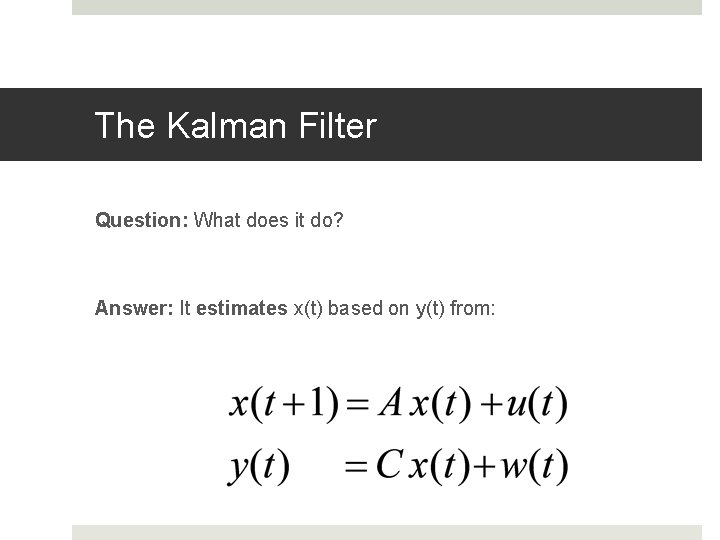 The Kalman Filter

Question: What does it do?

Answer: It estimates x(t) based on y(t) from:

$x(t+1) = A\,x(t) + u(t)$
$y(t) = C\,x(t) + w(t)$